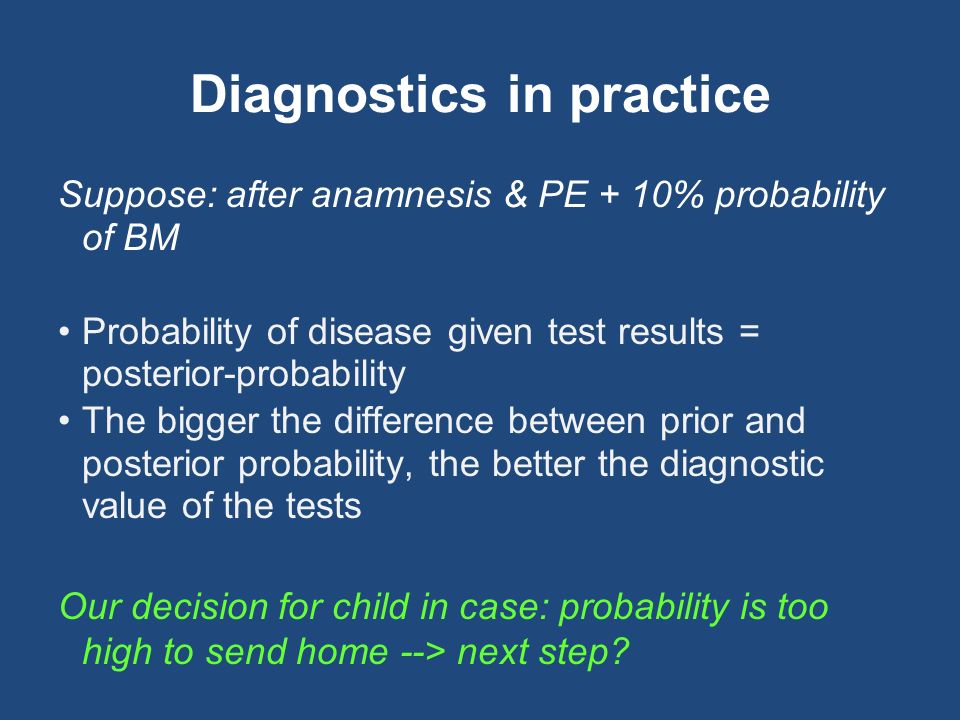 Diagnostics in practice

Suppose: after anamnesis & PE + 10% probability of BM

• Probability of disease given test results = posterior-probability
• The bigger the difference between prior and posterior probability, the better the diagnostic value of the tests

Our decision for child in case: probability is too high to send home --> next step?